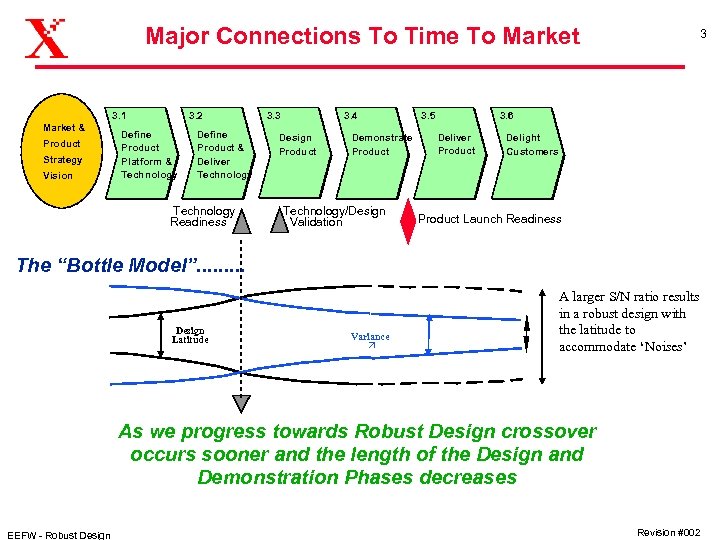 X

Major Connections To Time To Market

3

Market & Product Strategy Vision

3.1 Define Product Platform & Technology

3.2 Define Product & Deliver Technology

3.3 Design Product

3.4 Demonstrate Product

3.5 Deliver Product

3.6 Delight Customers

Technology Readiness

Technology/Design Validation

Product Launch Readiness

The “Bottle Model”........

Design Latitude

Variance

A larger S/N ratio results in a robust design with the latitude to accommodate ‘Noises’

As we progress towards Robust Design crossover occurs sooner and the length of the Design and Demonstration Phases decreases

EEFW - Robust Design

Revision #002